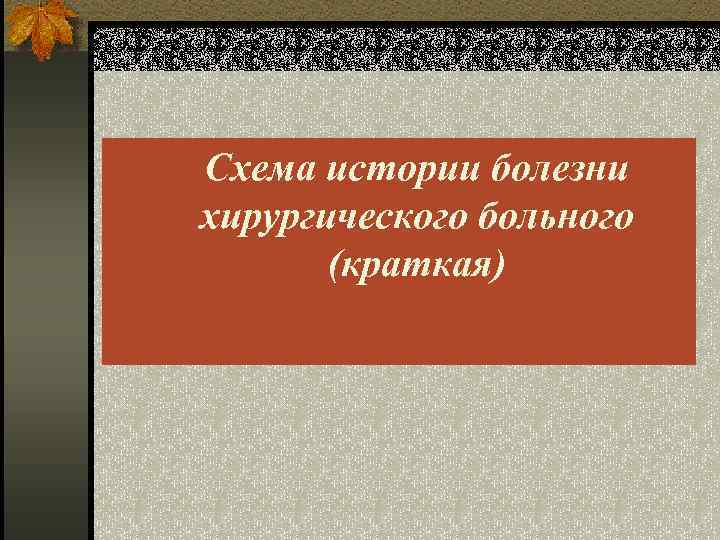 Схема истории болезни хирургического больного (краткая)